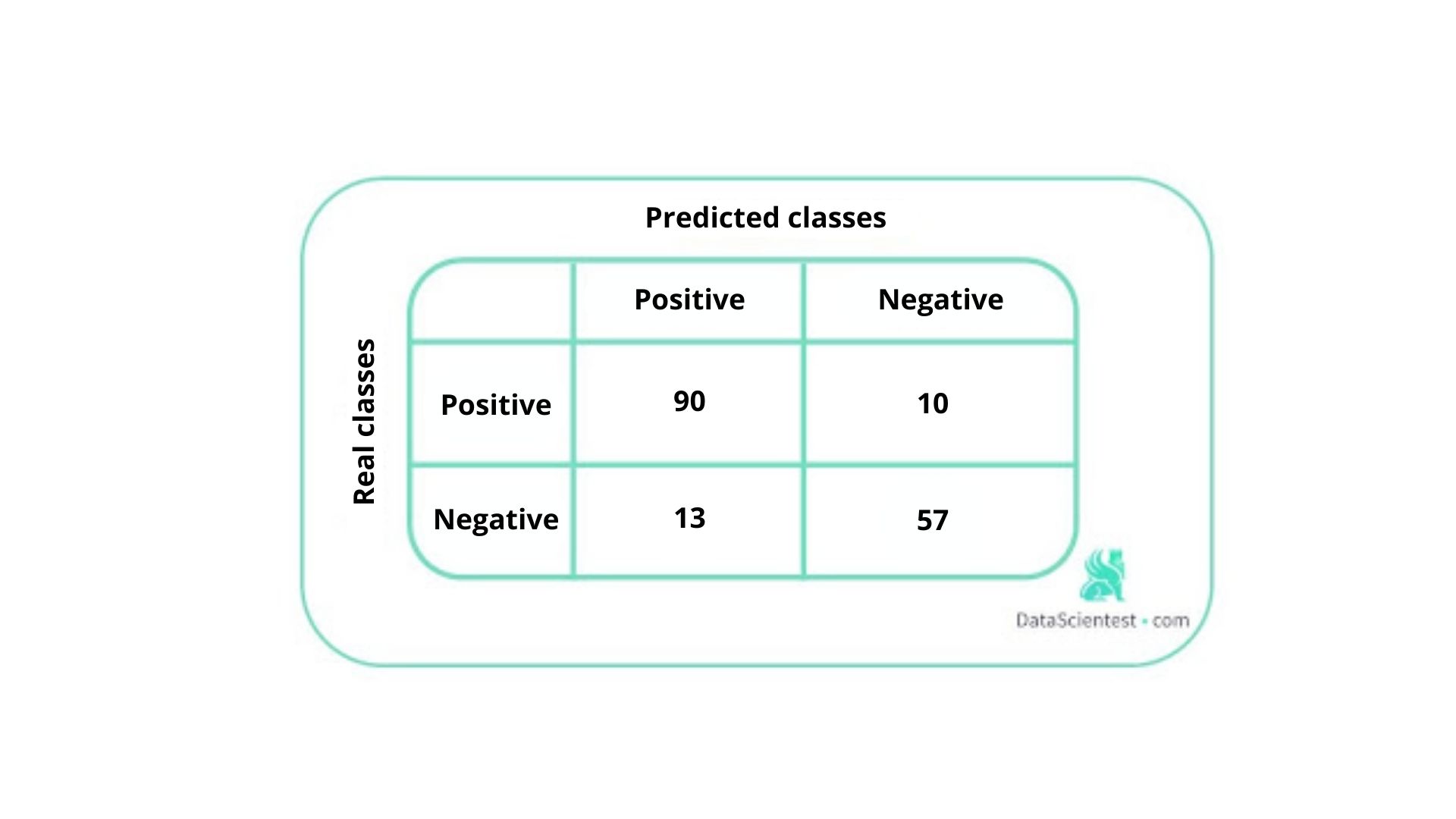 Predicted classes

Real classes

| | Positive | Negative |
|---|---|---|
| Positive | 90 | 10 |
| Negative | 13 | 57 |

DataScientest • com